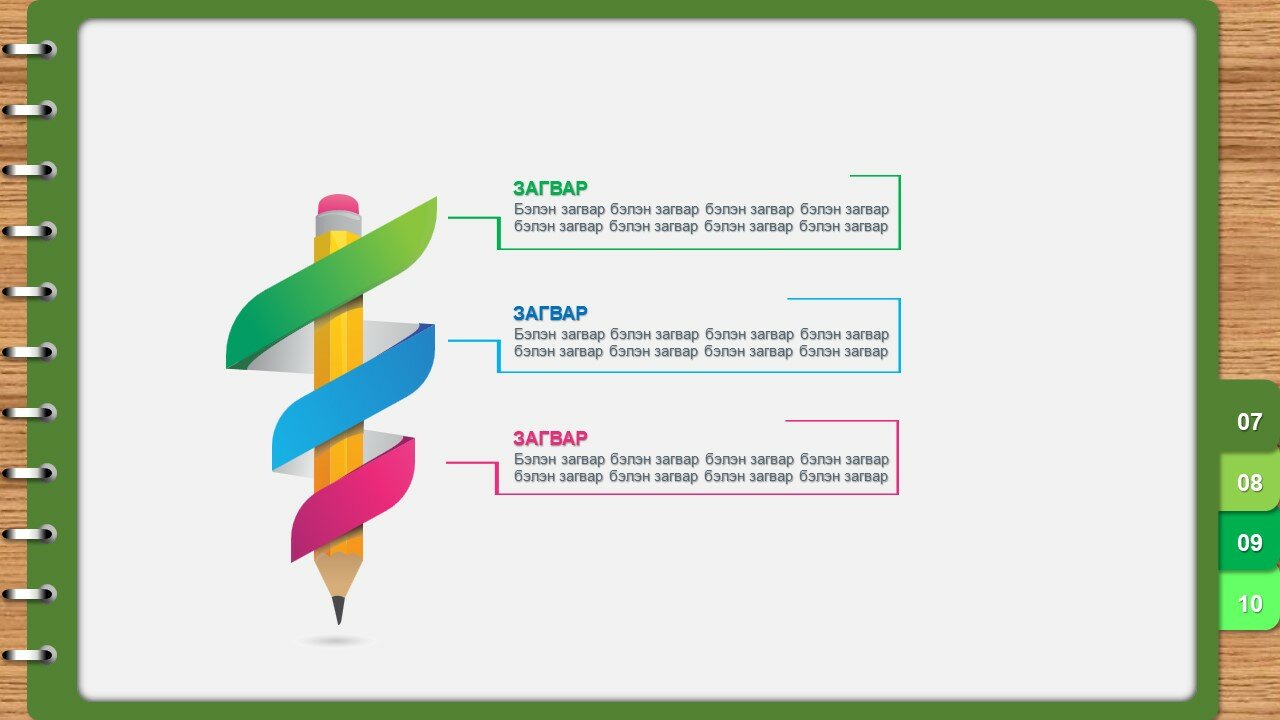 ЗАГВАР
Бэлэн загвар бэлэн загвар бэлэн загвар бэлэн загвар бэлэн загвар бэлэн загвар бэлэн загвар бэлэн загвар

ЗАГВАР
Бэлэн загвар бэлэн загвар бэлэн загвар бэлэн загвар бэлэн загвар бэлэн загвар бэлэн загвар бэлэн загвар

ЗАГВАР
Бэлэн загвар бэлэн загвар бэлэн загвар бэлэн загвар бэлэн загвар бэлэн загвар бэлэн загвар бэлэн загвар

07
08
09
10